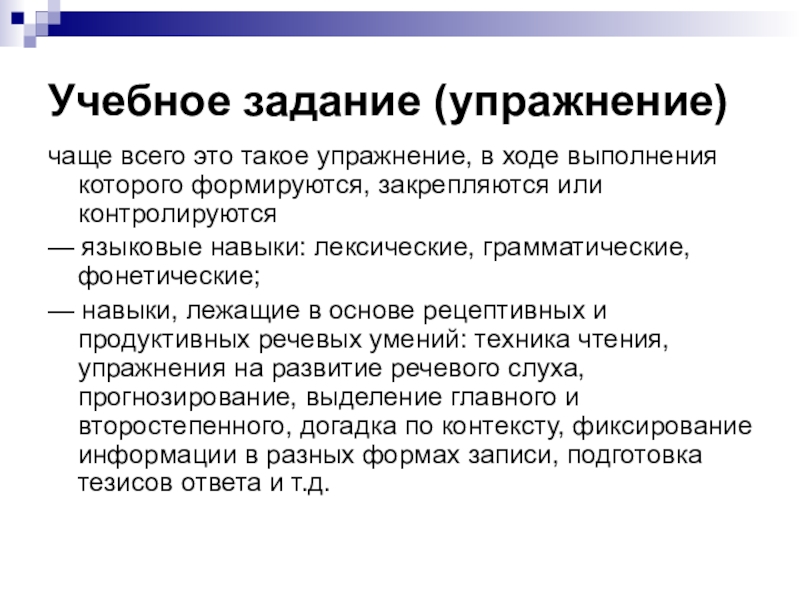 Учебное задание (упражнение)

чаще всего это такое упражнение, в ходе выполнения которого формируются, закрепляются или контролируются

— языковые навыки: лексические, грамматические, фонетические;

— навыки, лежащие в основе рецептивных и продуктивных речевых умений: техника чтения, упражнения на развитие речевого слуха, прогнозирование, выделение главного и второстепенного, догадка по контексту, фиксирование информации в разных формах записи, подготовка тезисов ответа и т.д.